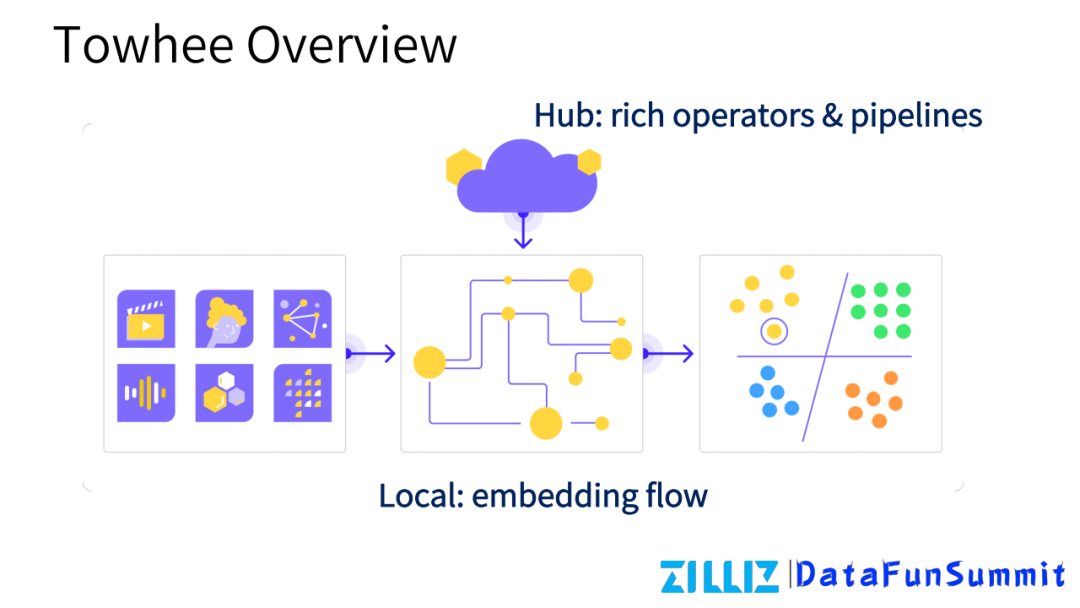 Towhee Overview

Hub: rich operators & pipelines

Local: embedding flow

ZILLIZ | DataFunSummit